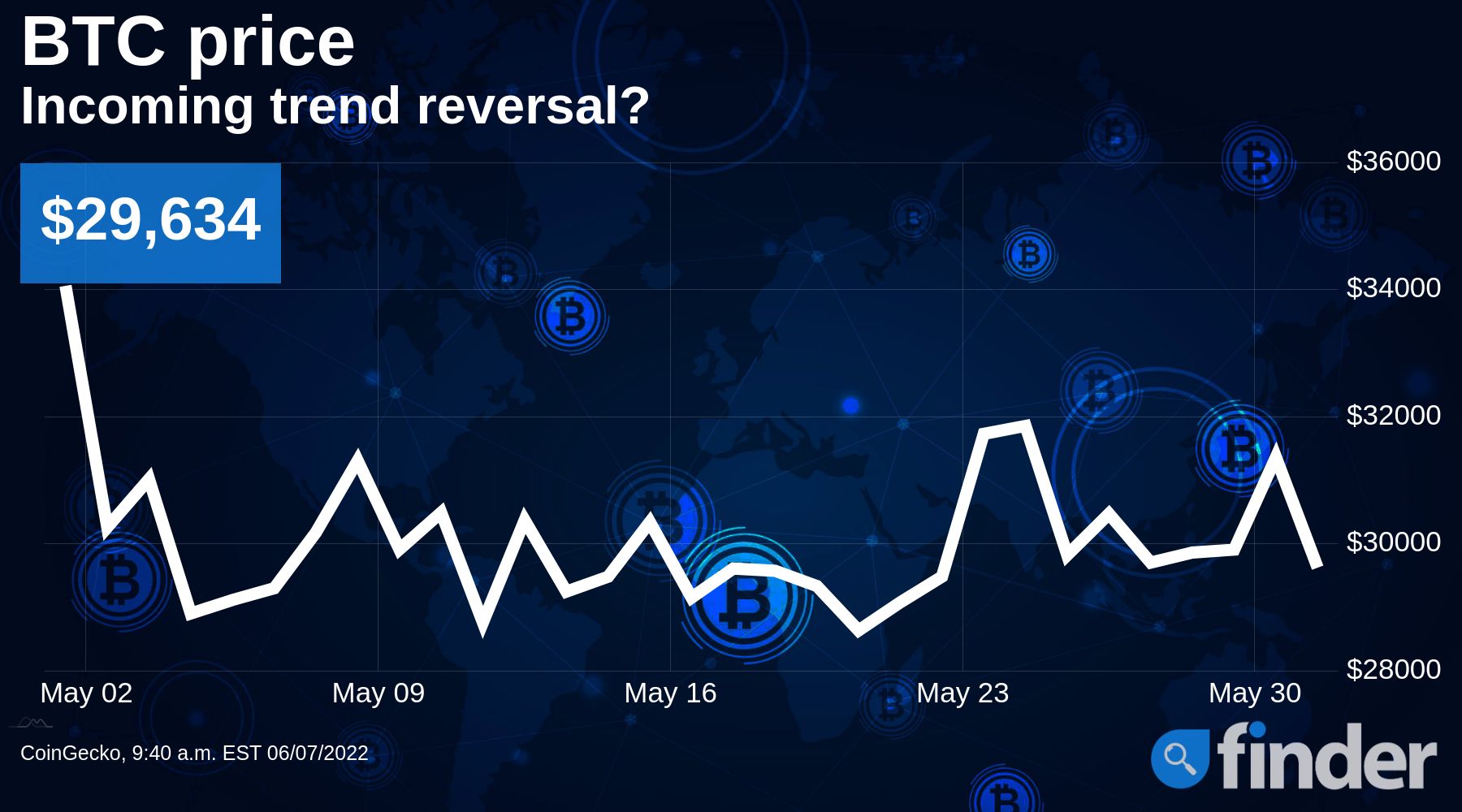 BTC price
Incoming trend reversal?

$29,634

$36000
$34000
$32000
$30000
$28000

May 02
May 09
May 16
May 23
May 30

CoinGecko, 9:40 a.m. EST 06/07/2022

finder